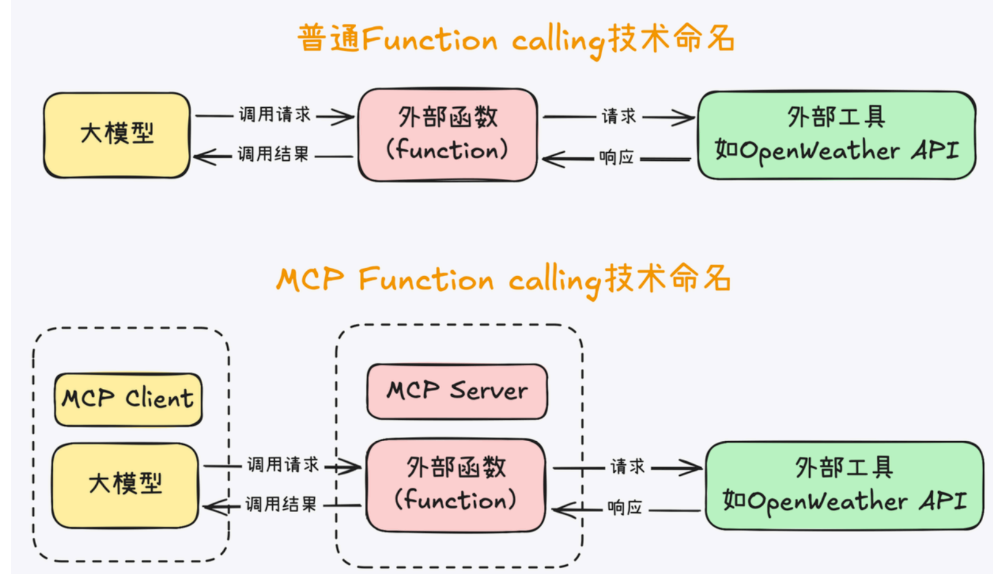 普通Function calling技术命名

大模型

调用请求

调用结果

外部函数
(function)

请求

响应

外部工具
如OpenWeather API

MCP Function calling技术命名

MCP Client

大模型

调用请求

调用结果

MCP Server

外部函数
(function)

请求

响应

外部工具
如OpenWeather API